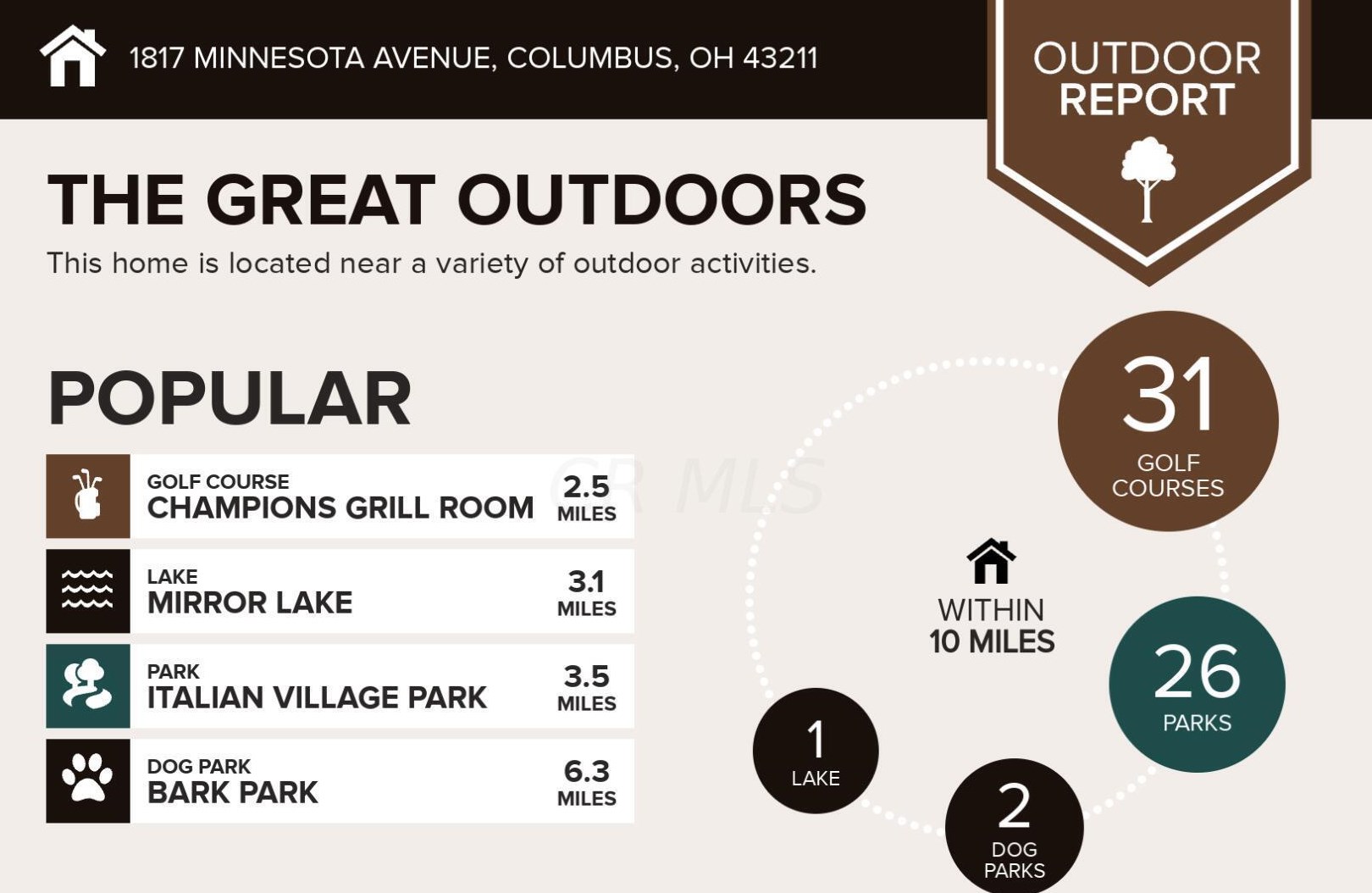 1817 MINNESOTA AVENUE, COLUMBUS, OH 43211

OUTDOOR REPORT

THE GREAT OUTDOORS

This home is located near a variety of outdoor activities.

POPULAR

GOLF COURSE
CHAMPIONS GRILL ROOM
2.5 MILES

LAKE
MIRROR LAKE
3.1 MILES

PARK
ITALIAN VILLAGE PARK
3.5 MILES

DOG PARK
BARK PARK
6.3 MILES

CR MLS

31 GOLF COURSES

WITHIN 10 MILES

26 PARKS

1 LAKE

2 DOG PARKS